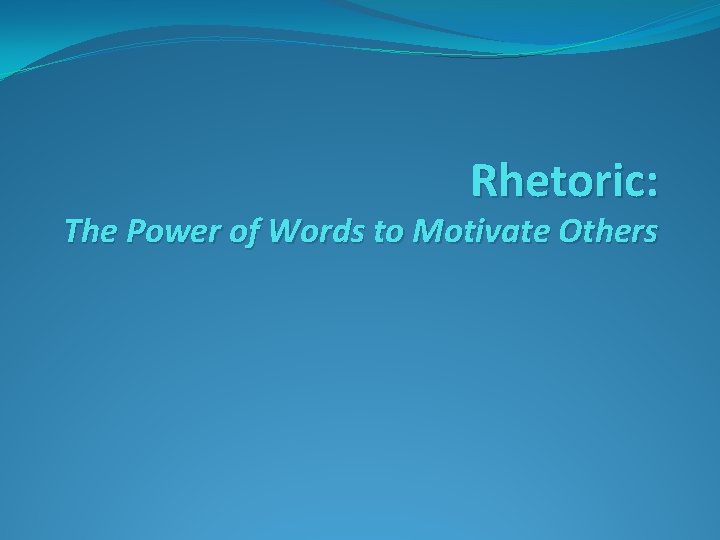 Rhetoric:
The Power of Words to Motivate Others